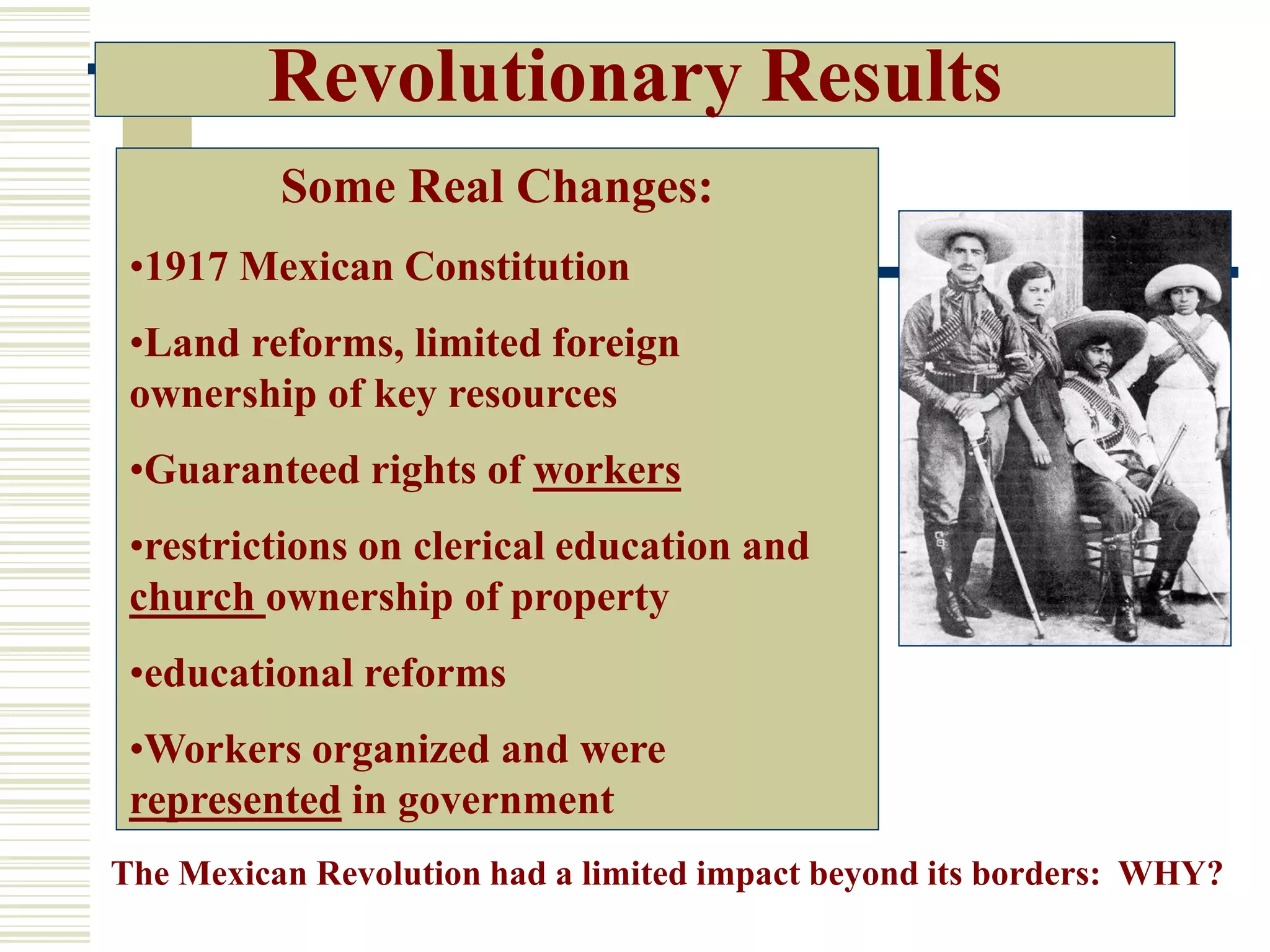 Revolutionary Results

Some Real Changes:

•1917 Mexican Constitution

•Land reforms, limited foreign ownership of key resources

•Guaranteed rights of workers

•restrictions on clerical education and church ownership of property

•educational reforms

•Workers organized and were represented in government

The Mexican Revolution had a limited impact beyond its borders: WHY?